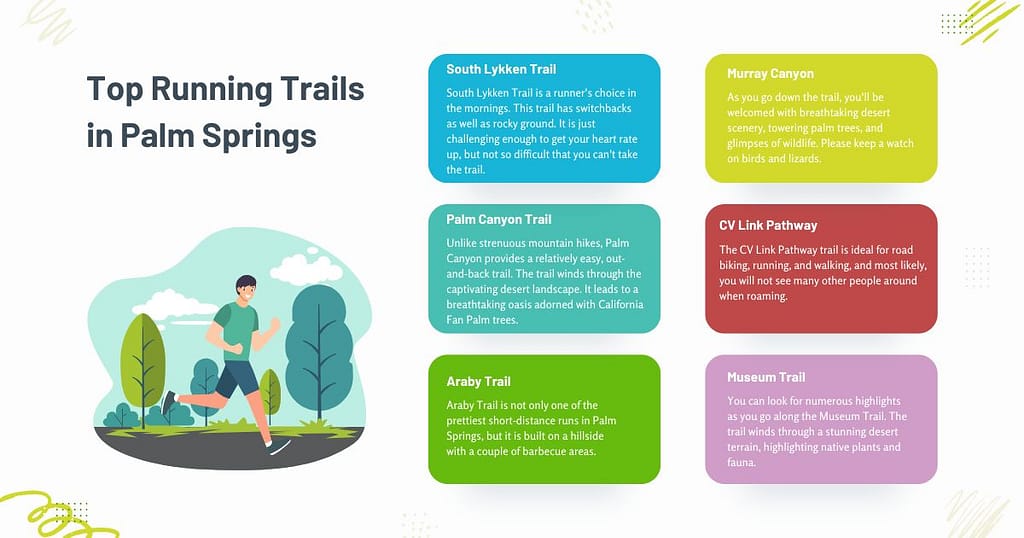 Top Running Trails in Palm Springs

South Lykken Trail

South Lykken Trail is a runner's choice in the mornings. This trail has switchbacks as well as rocky ground. It is just challenging enough to get your heart rate up, but not so difficult that you can't take the trail.

Palm Canyon Trail

Unlike strenuous mountain hikes, Palm Canyon provides a relatively easy, out-and-back trail. The trail winds through the captivating desert landscape. It leads to a breathtaking oasis adorned with California Fan Palm trees.

Araby Trail

Araby Trail is not only one of the prettiest short-distance runs in Palm Springs, but it is built on a hillside with a couple of barbecue areas.

Murray Canyon

As you go down the trail, you'll be welcomed with breathtaking desert scenery, towering palm trees, and glimpses of wildlife. Please keep a watch on birds and lizards.

CV Link Pathway

The CV Link Pathway trail is ideal for road biking, running, and walking, and most likely, you will not see many other people around when roaming.

Museum Trail

You can look for numerous highlights as you go along the Museum Trail. The trail winds through a stunning desert terrain, highlighting native plants and fauna.